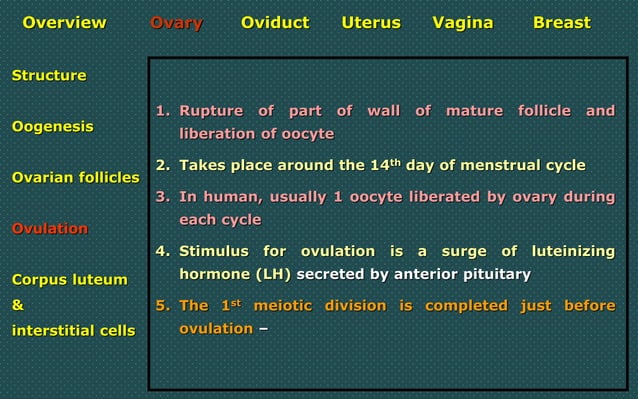 Overview Ovary Oviduct Uterus Vagina Breast

Structure

Oogenesis

Ovarian follicles

Ovulation

Corpus luteum
&
interstitial cells

1. Rupture of part of wall of mature follicle and liberation of oocyte

2. Takes place around the 14$^{th}$ day of menstrual cycle

3. In human, usually 1 oocyte liberated by ovary during each cycle

4. Stimulus for ovulation is a surge of luteinizing hormone (LH) secreted by anterior pituitary

5. The 1$^{st}$ meiotic division is completed just before ovulation –